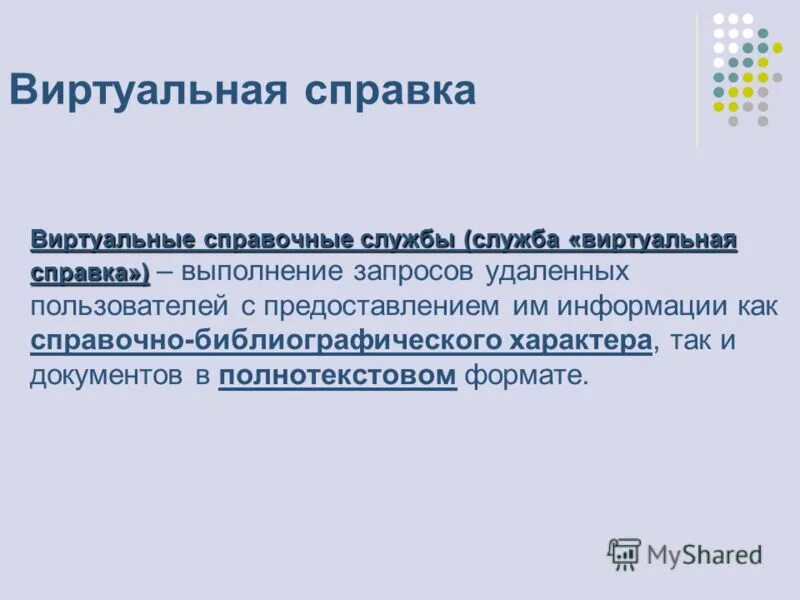 Виртуальная справка

Виртуальные справочные службы (служба «виртуальная справка») – выполнение запросов удаленных пользователей с предоставлением им информации как справочно-библиографического характера, так и документов в полнотекстовом формате.

MyShared